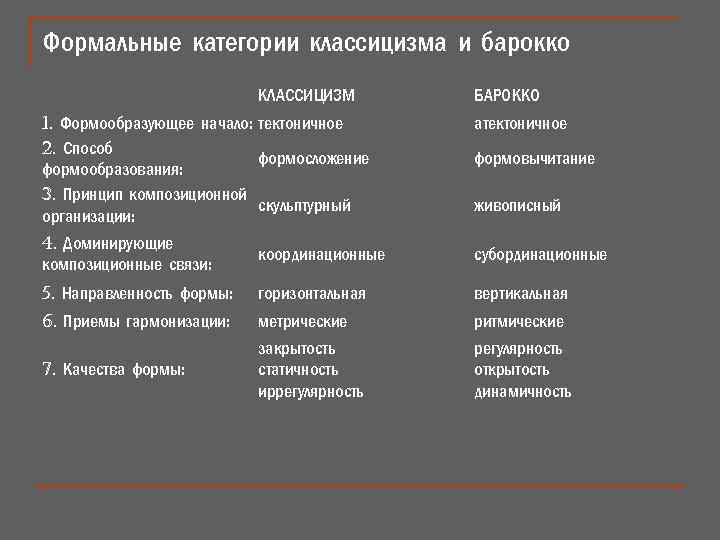 Формальные категории классицизма и барокко

| | КЛАССИЦИЗМ | БАРОККО |
|---|---|---|
| 1. Формообразующее начало: | тектоничное | атектоничное |
| 2. Способ формообразования: | формосложение | формовычитание |
| 3. Принцип композиционной организации: | скульптурный | живописный |
| 4. Доминирующие композиционные связи: | координационные | субординационные |
| 5. Направленность формы: | горизонтальная | вертикальная |
| 6. Приемы гармонизации: | метрические | ритмические |
| 7. Качества формы: | закрытость статичность иррегулярность | регулярность открытость динамичность |